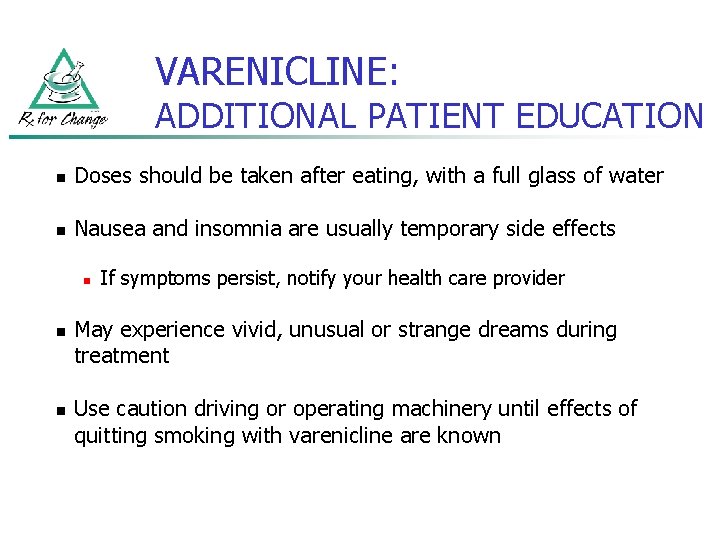 Rx for Change

VARENICLINE:
ADDITIONAL PATIENT EDUCATION

- Doses should be taken after eating, with a full glass of water
- Nausea and insomnia are usually temporary side effects
    - If symptoms persist, notify your health care provider
- May experience vivid, unusual or strange dreams during treatment
- Use caution driving or operating machinery until effects of quitting smoking with varenicline are known